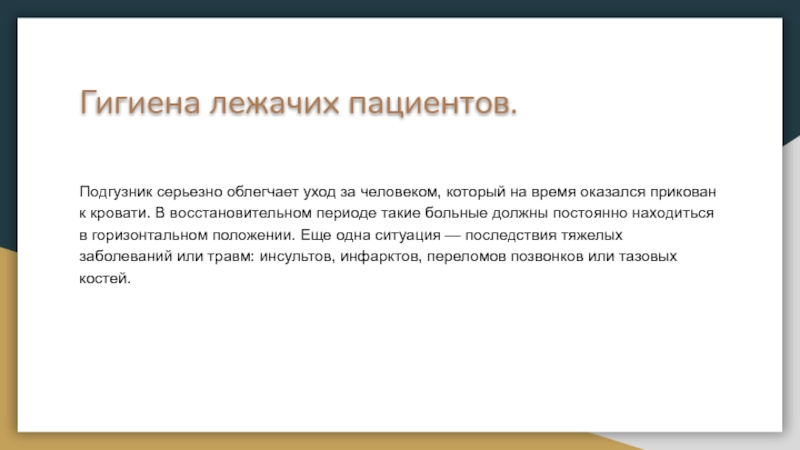 Гигиена лежачих пациентов.

Подгузник серьезно облегчает уход за человеком, который на время оказался прикован к кровати. В восстановительном периоде такие больные должны постоянно находиться в горизонтальном положении. Еще одна ситуация — последствия тяжелых заболеваний или травм: инсультов, инфарктов, переломов позвонков или тазовых костей.